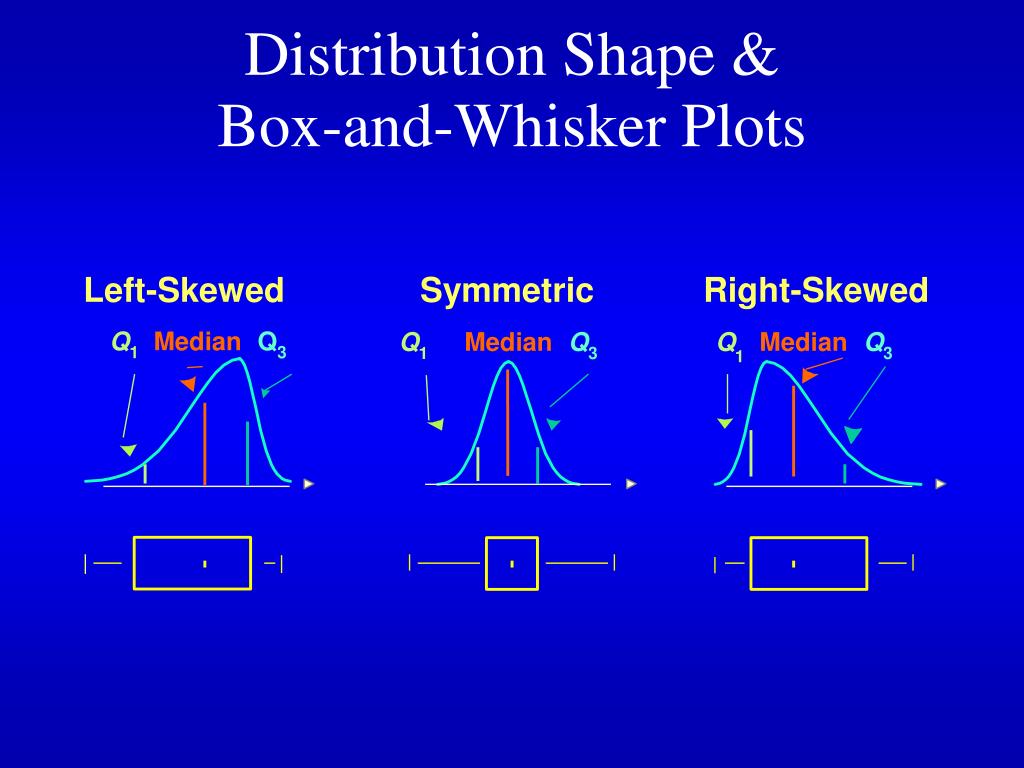 Distribution Shape &
Box-and-Whisker Plots

Left-Skewed

$Q_1$ Median $Q_3$

Symmetric

$Q_1$ Median $Q_3$

Right-Skewed

$Q_1$ Median $Q_3$